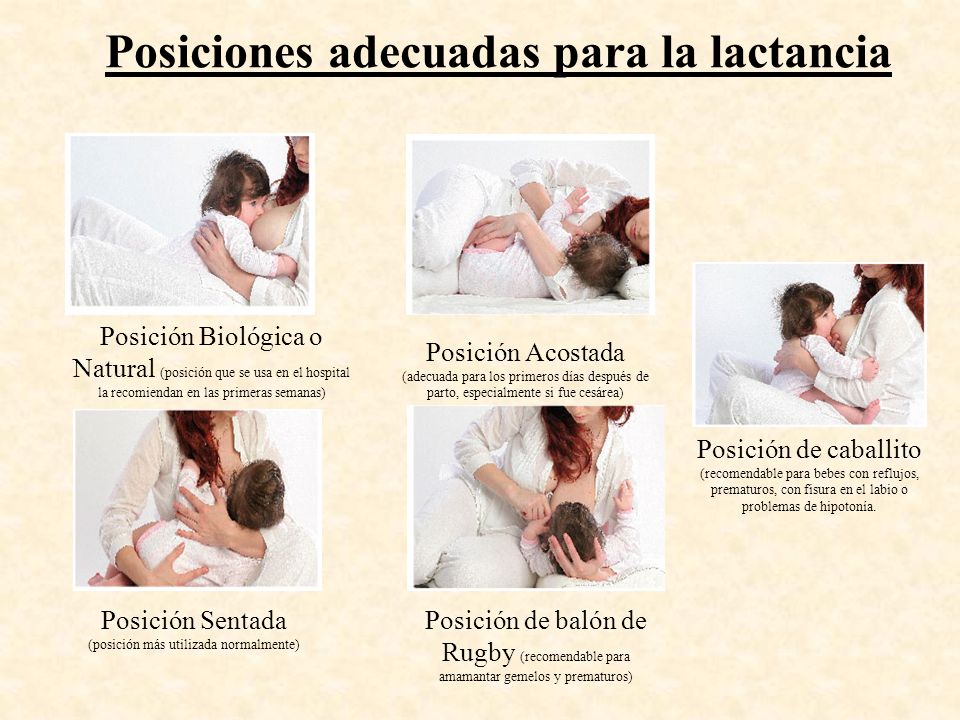 Posiciones adecuadas para la lactancia

Posición Biológica o Natural (posición que se usa en el hospital la recomiendan en las primeras semanas)

Posición Acostada (adecuada para los primeros días después de parto, especialmente si fue cesárea)

Posición de caballito (recomendable para bebes con reflujos, prematuros, con fisura en el labio o problemas de hipotonía.

Posición Sentada (posición más utilizada normalmente)

Posición de balón de Rugby (recomendable para amamantar gemelos y prematuros)